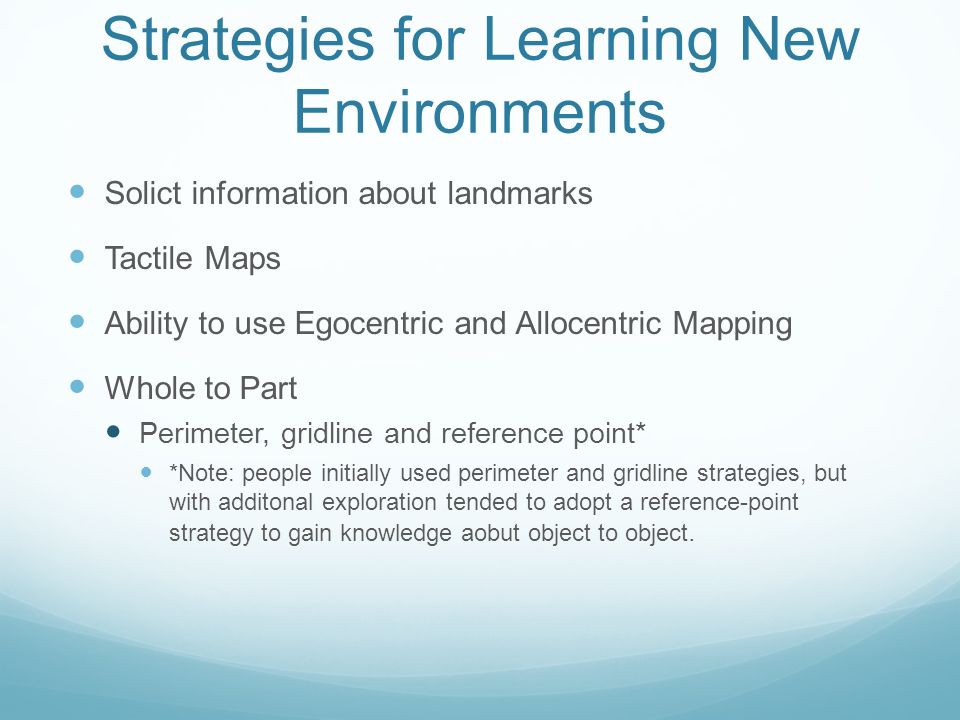 Strategies for Learning New Environments

- Solict information about landmarks
- Tactile Maps
- Ability to use Egocentric and Allocentric Mapping
- Whole to Part
  - Perimeter, gridline and reference point*
    - *Note: people initially used perimeter and gridline strategies, but with additonal exploration tended to adopt a reference-point strategy to gain knowledge aobut object to object.